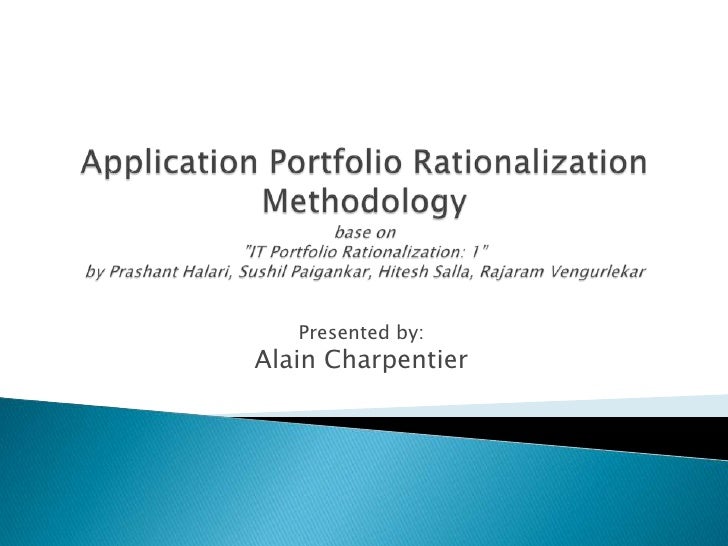 Application Portfolio Rationalization Methodology
base on
"IT Portfolio Rationalization: 1"
by Prashant Halari, Sushil Paigankar, Hitesh Salla, Rajaram Vengurlekar

Presented by:
Alain Charpentier